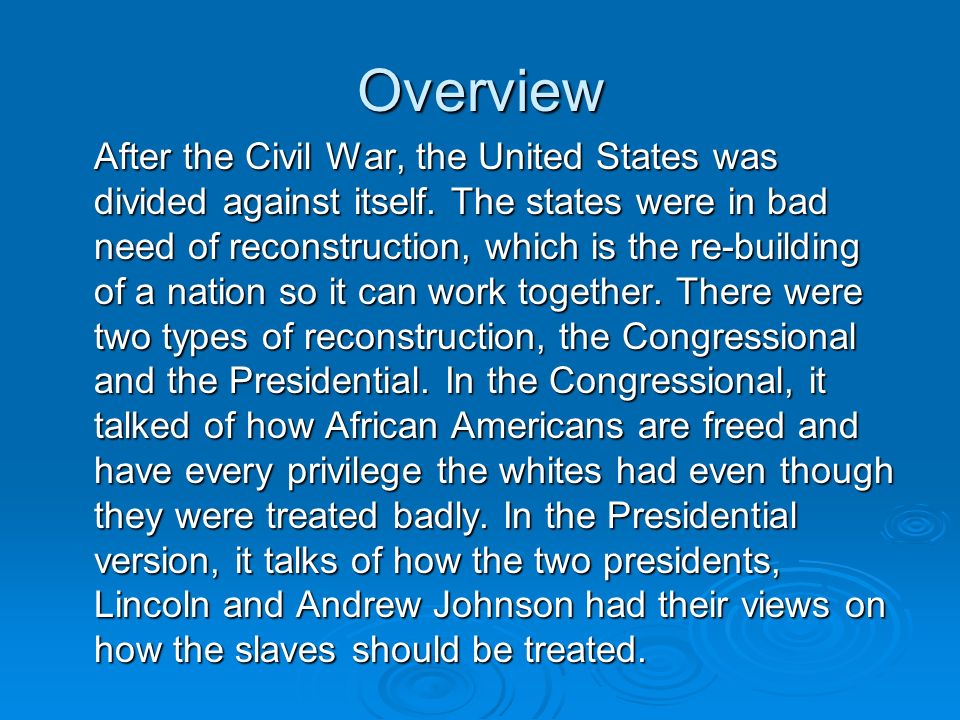 Overview

After the Civil War, the United States was divided against itself. The states were in bad need of reconstruction, which is the re-building of a nation so it can work together. There were two types of reconstruction, the Congressional and the Presidential. In the Congressional, it talked of how African Americans are freed and have every privilege the whites had even though they were treated badly. In the Presidential version, it talks of how the two presidents, Lincoln and Andrew Johnson had their views on how the slaves should be treated.